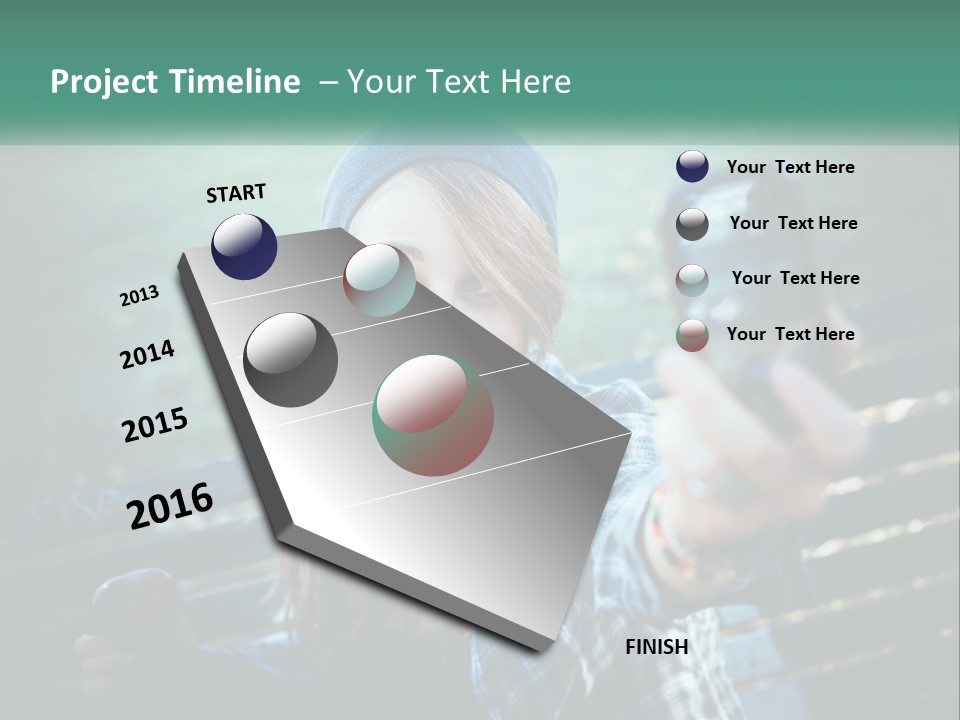 Project Timeline – Your Text Here

START

2013

2014

2015

2016

FINISH

Your Text Here

Your Text Here

Your Text Here

Your Text Here